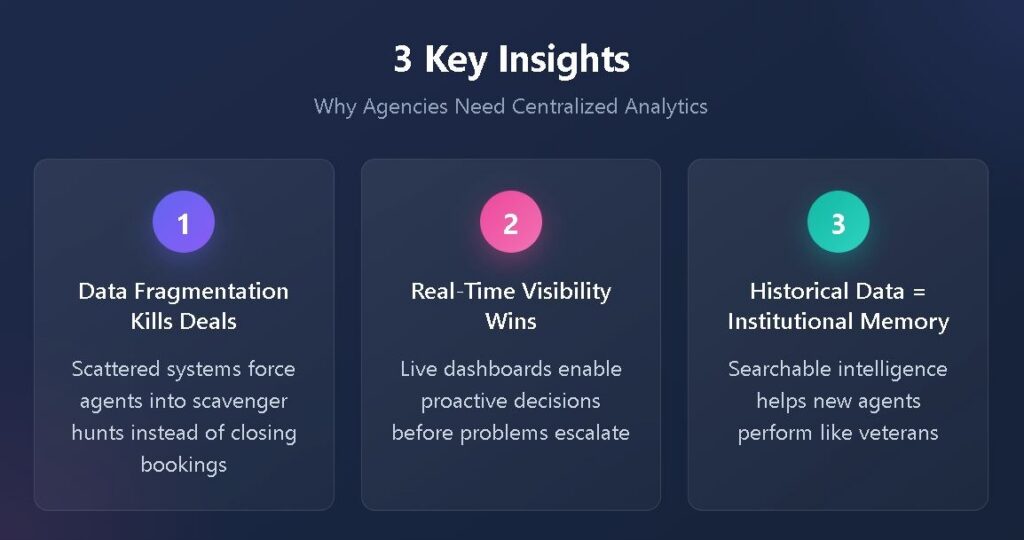 3 Key Insights

Why Agencies Need Centralized Analytics

1

Data Fragmentation Kills Deals

Scattered systems force agents into scavenger hunts instead of closing bookings

2

Real-Time Visibility Wins

Live dashboards enable proactive decisions before problems escalate

3

Historical Data = Institutional Memory

Searchable intelligence helps new agents perform like veterans